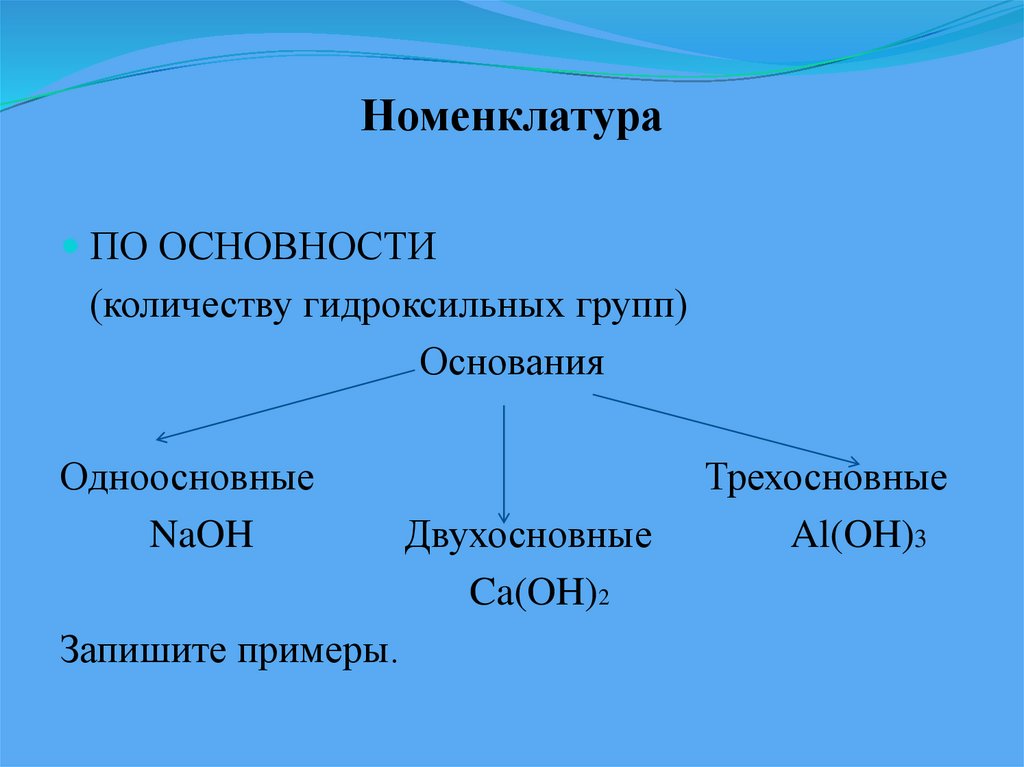 Номенклатура

ПО ОСНОВНОСТИ
(количеству гидроксильных групп)

Основания

Одноосновные
$NaOH$

Двухосновные
$Ca(OH)_2$

Трехосновные
$Al(OH)_3$

Запишите примеры.